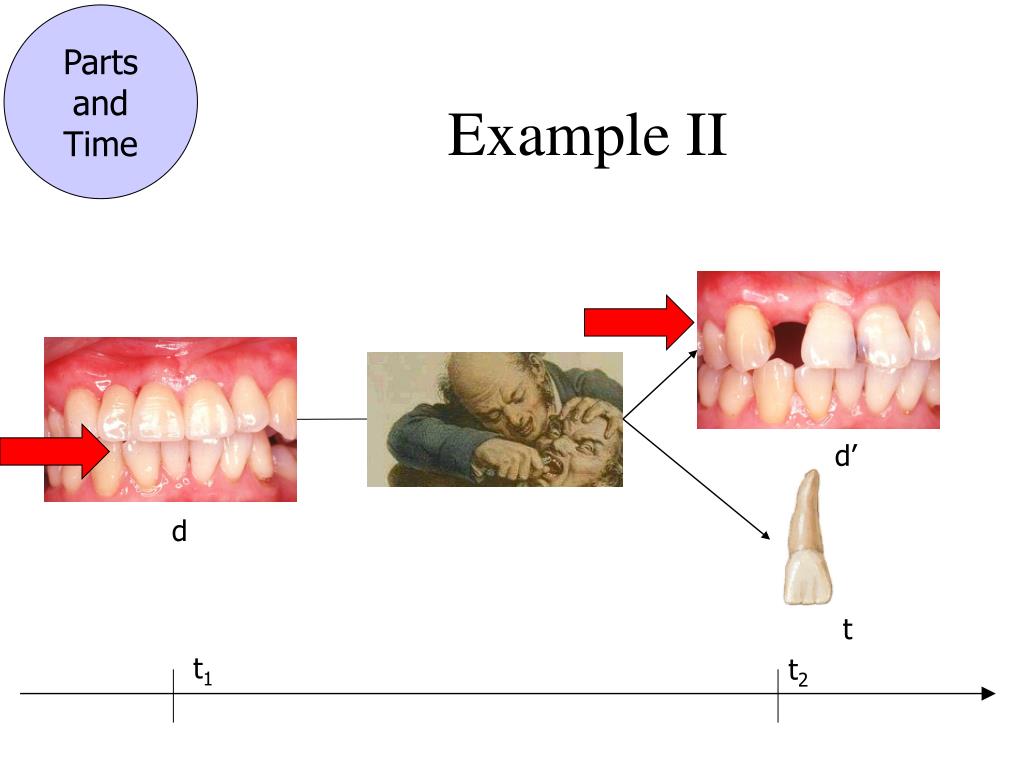 Parts and Time

Example II

d

d′

t

$t_1$

$t_2$